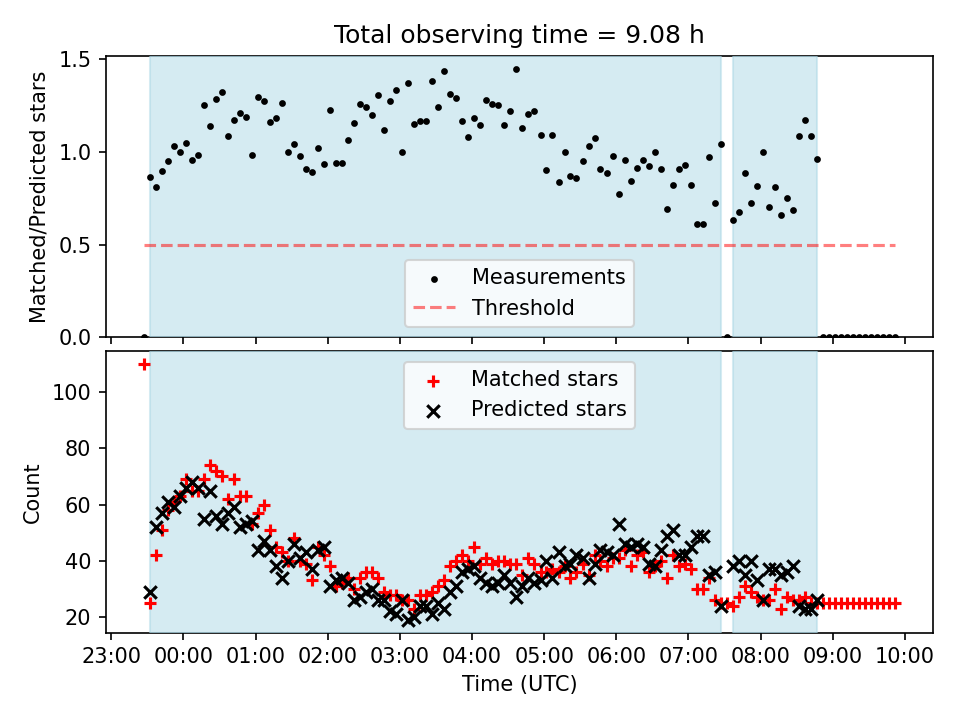 Total observing time = 9.08 h

Matched/Predicted stars

1.5
1.0
0.5
0.0

Measurements
Threshold

Matched stars
Predicted stars

Count

100
80
60
40
20

23:00 00:00 01:00 02:00 03:00 04:00 05:00 06:00 07:00 08:00 09:00 10:00

Time (UTC)